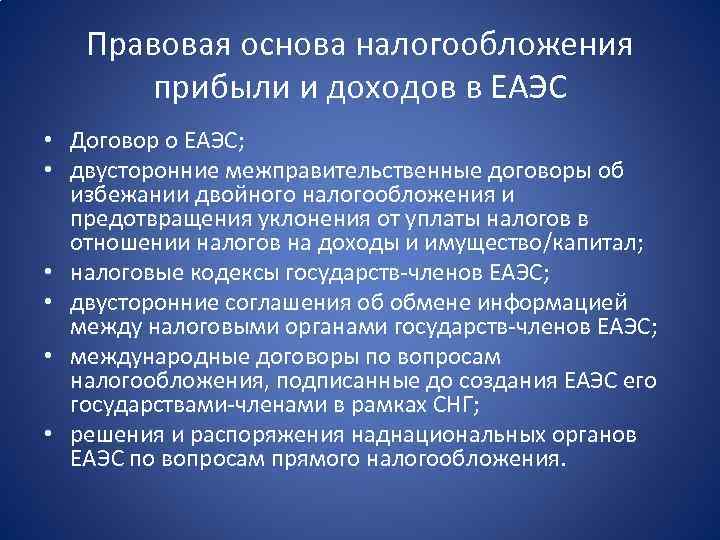 Правовая основа налогообложения прибыли и доходов в ЕАЭС

• Договор о ЕАЭС;
• двусторонние межправительственные договоры об избежании двойного налогообложения и предотвращения уклонения от уплаты налогов в отношении налогов на доходы и имущество/капитал;
• налоговые кодексы государств-членов ЕАЭС;
• двусторонние соглашения об обмене информацией между налоговыми органами государств-членов ЕАЭС;
• международные договоры по вопросам налогообложения, подписанные до создания ЕАЭС его государствами-членами в рамках СНГ;
• решения и распоряжения наднациональных органов ЕАЭС по вопросам прямого налогообложения.